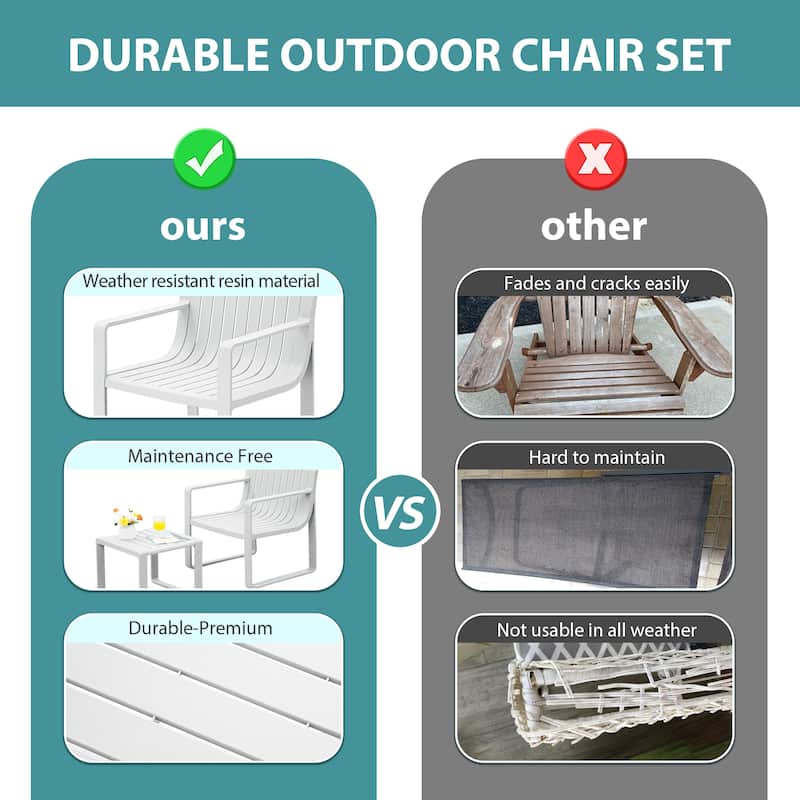 DURABLE OUTDOOR CHAIR SET

ours

Weather resistant resin material

Maintenance Free

Durable-Premium

VS

other

Fades and cracks easily

Hard to maintain

Not usable in all weather